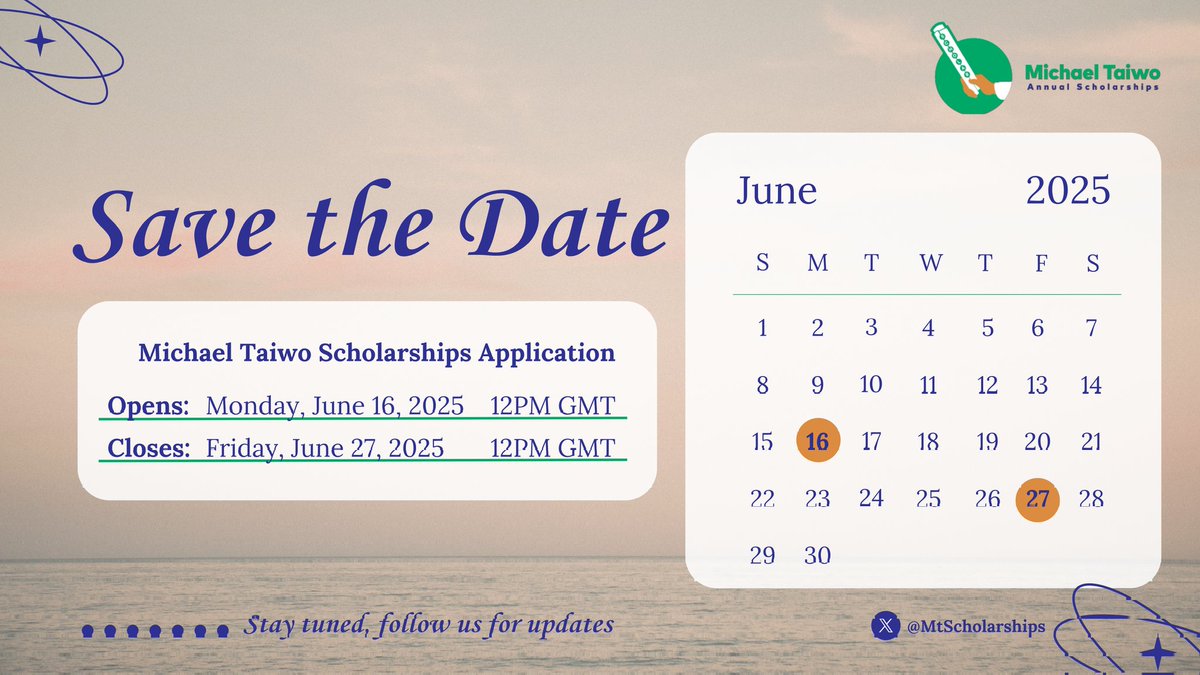 Michael Taiwo
Annual Scholarships

Save the Date

Michael Taiwo Scholarships Application

Opens: Monday, June 16, 2025 12PM GMT

Closes: Friday, June 27, 2025 12PM GMT

June 2025

| S | M | T | W | T | F | S |
|---|---|---|---|---|---|---|
| 1 | 2 | 3 | 4 | 5 | 6 | 7 |
| 8 | 9 | 10 | 11 | 12 | 13 | 14 |
| 15 | 16 | 17 | 18 | 19 | 20 | 21 |
| 22 | 23 | 24 | 25 | 26 | 27 | 28 |
| 29 | 30 | | | | | |

Stay tuned, follow us for updates

@MtScholarships